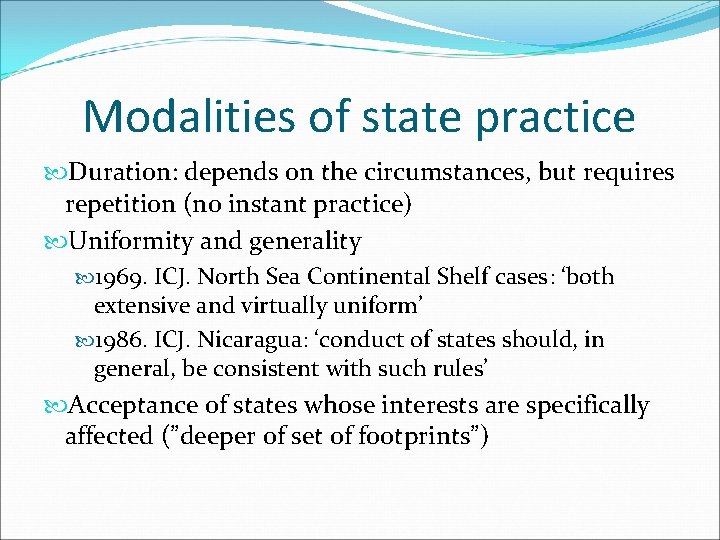 Modalities of state practice

Duration: depends on the circumstances, but requires repetition (no instant practice)

Uniformity and generality

1969. ICJ. North Sea Continental Shelf cases: ‘both extensive and virtually uniform’

1986. ICJ. Nicaragua: ‘conduct of states should, in general, be consistent with such rules’

Acceptance of states whose interests are specifically affected (”deeper of set of footprints”)